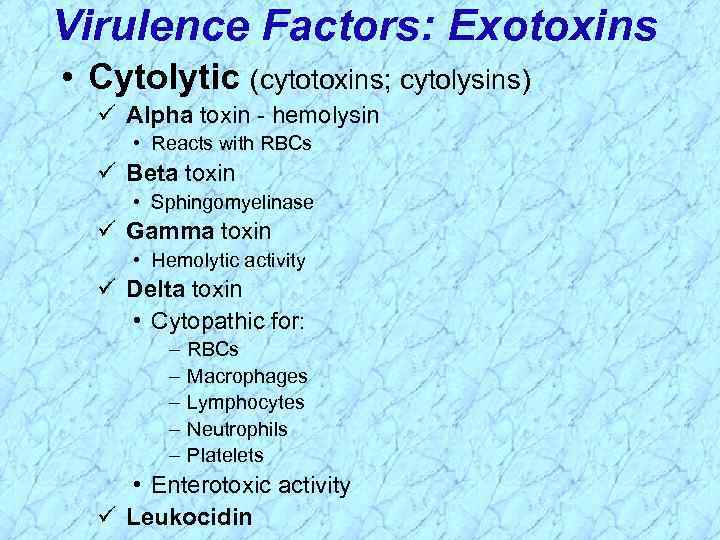 Virulence Factors: Exotoxins

• Cytolytic (cytotoxins; cytolysins)

✓ Alpha toxin - hemolysin

• Reacts with RBCs

✓ Beta toxin

• Sphingomyelinase

✓ Gamma toxin

• Hemolytic activity

✓ Delta toxin

• Cytopathic for:

– RBCs

– Macrophages

– Lymphocytes

– Neutrophils

– Platelets

• Enterotoxic activity

✓ Leukocidin